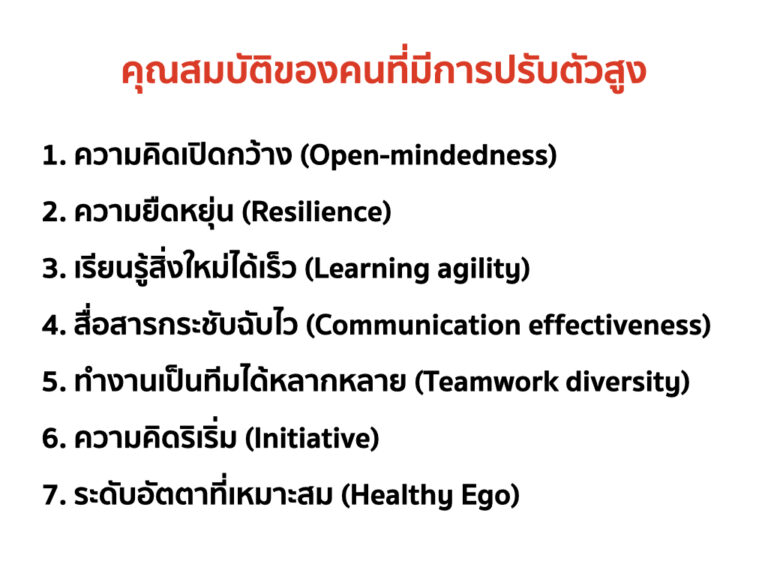 คุณสมบัติของคนที่มีการปรับตัวสูง

1. ความคิดเปิดกว้าง (Open-mindedness)

2. ความยืดหยุ่น (Resilience)

3. เรียนรู้สิ่งใหม่ได้เร็ว (Learning agility)

4. สื่อสารกระชับฉับไว (Communication effectiveness)

5. ทำงานเป็นทีมได้หลากหลาย (Teamwork diversity)

6. ความคิดริเริ่ม (Initiative)

7. ระดับอัตตาที่เหมาะสม (Healthy Ego)